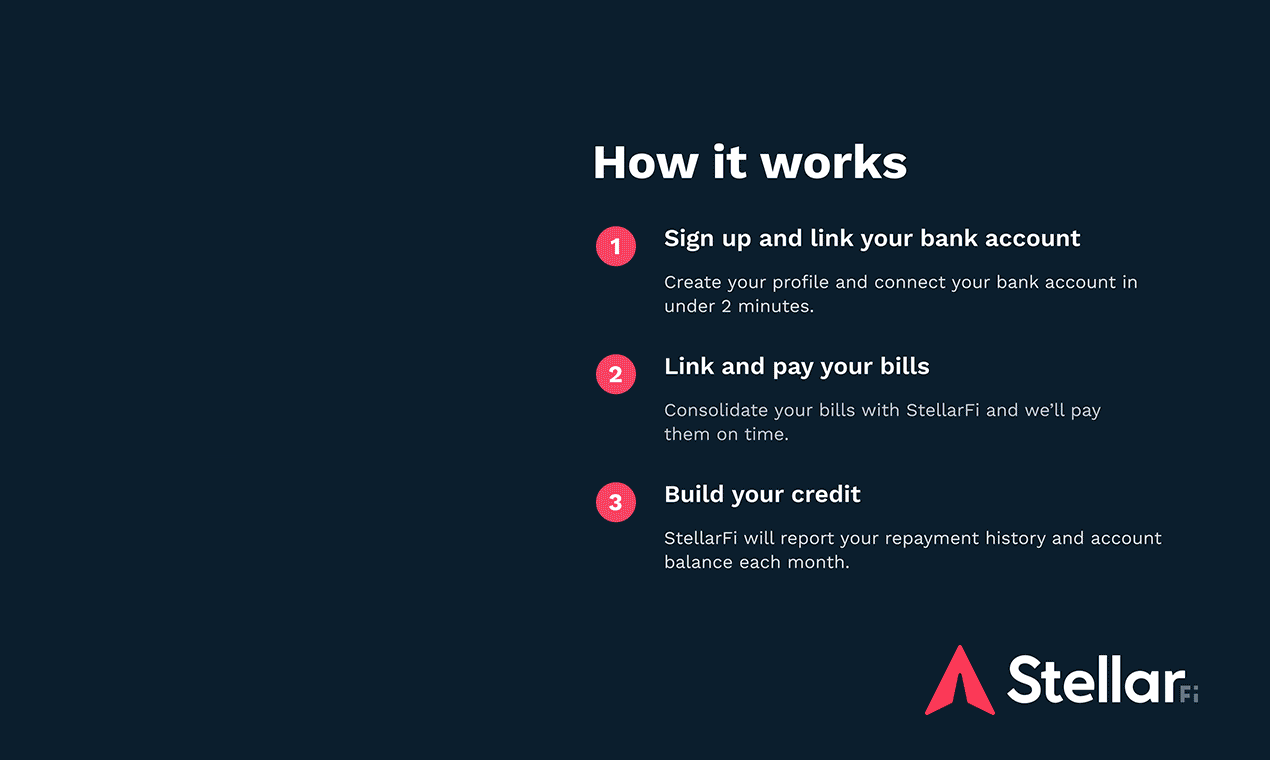 How it works

1 Sign up and link your bank account

Create your profile and connect your bank account in under 2 minutes.

2 Link and pay your bills

Consolidate your bills with StellarFi and we'll pay them on time.

3 Build your credit

StellarFi will report your repayment history and account balance each month.

StellarFi